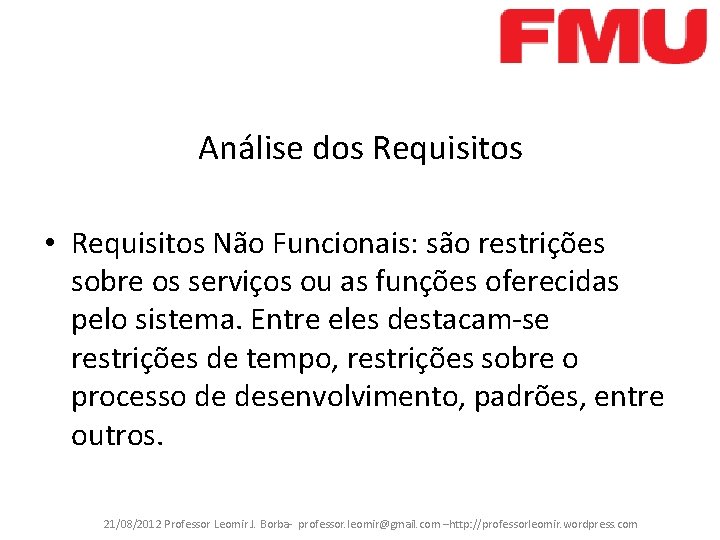 FMU

Análise dos Requisitos

• Requisitos Não Funcionais: são restrições sobre os serviços ou as funções oferecidas pelo sistema. Entre eles destacam-se restrições de tempo, restrições sobre o processo de desenvolvimento, padrões, entre outros.

21/08/2012 Professor Leomir J. Borba- professor.leomir@gmail.com –http://professorleomir.wordpress.com